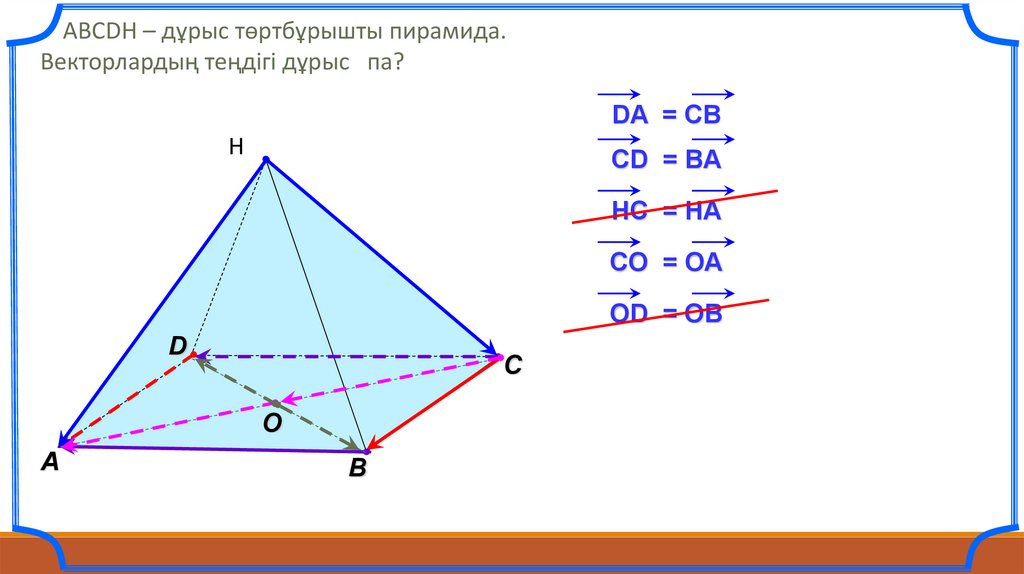 ABCDH – дұрыс төртбұрышты пирамида. Векторлардың теңдігі дұрыс па?

$\overrightarrow{DA} = \overrightarrow{CB}$

$\overrightarrow{CD} = \overrightarrow{BA}$

$\overrightarrow{HC} = \overrightarrow{HA}$

$\overrightarrow{CO} = \overrightarrow{OA}$

$\overrightarrow{OD} = \overrightarrow{OB}$

H

D

C

O

A

B